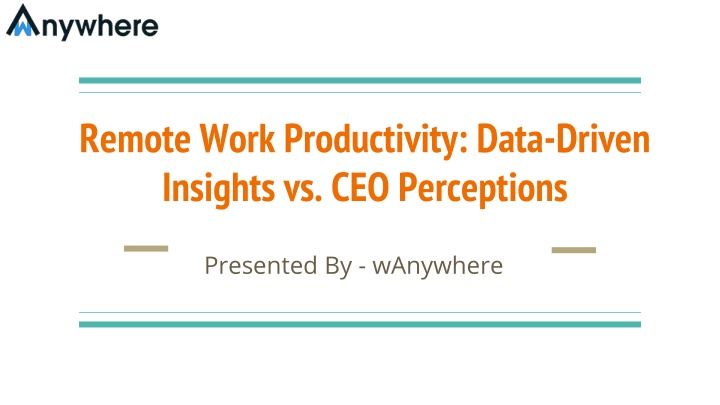 Anywhere

Remote Work Productivity: Data-Driven Insights vs. CEO Perceptions

Presented By - wAnywhere